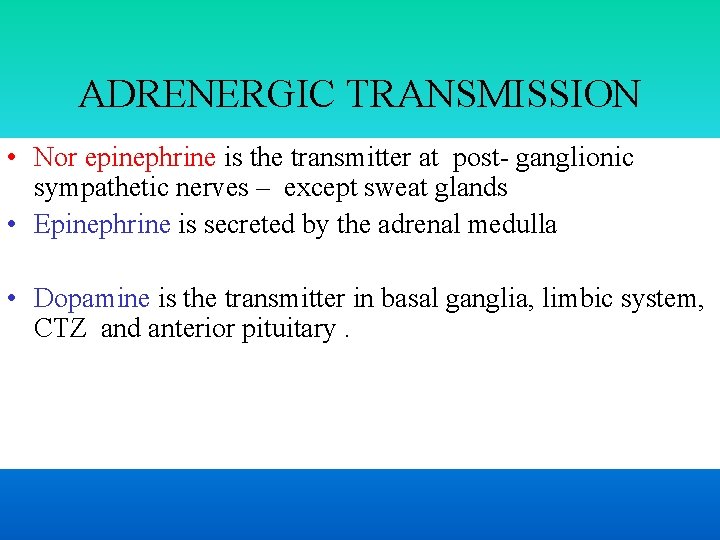 ADRENERGIC TRANSMISSION

• Nor epinephrine is the transmitter at post- ganglionic sympathetic nerves – except sweat glands

• Epinephrine is secreted by the adrenal medulla

• Dopamine is the transmitter in basal ganglia, limbic system, CTZ and anterior pituitary .